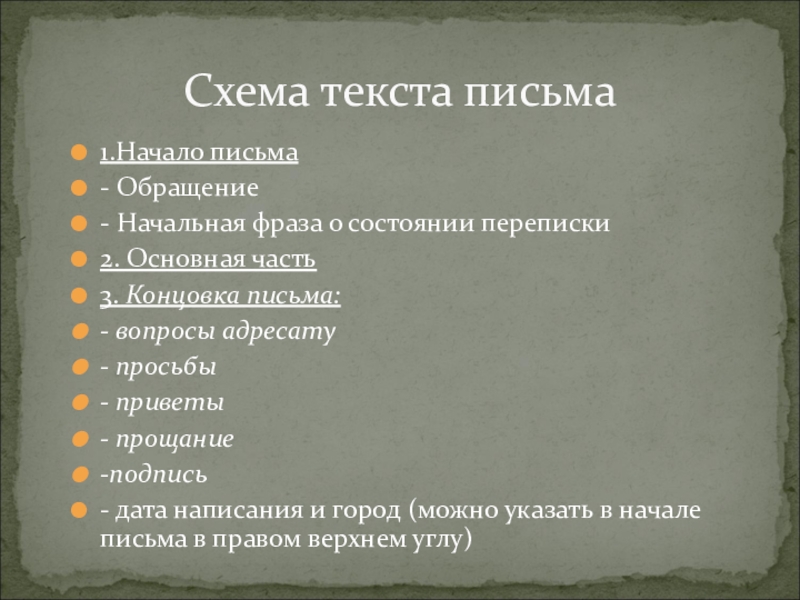 Схема текста письма

1.Начало письма
- Обращение
- Начальная фраза о состоянии переписки
2. Основная часть
3. Концовка письма:
- вопросы адресату
- просьбы
- приветы
- прощание
-подпись
- дата написания и город (можно указать в начале письма в правом верхнем углу)